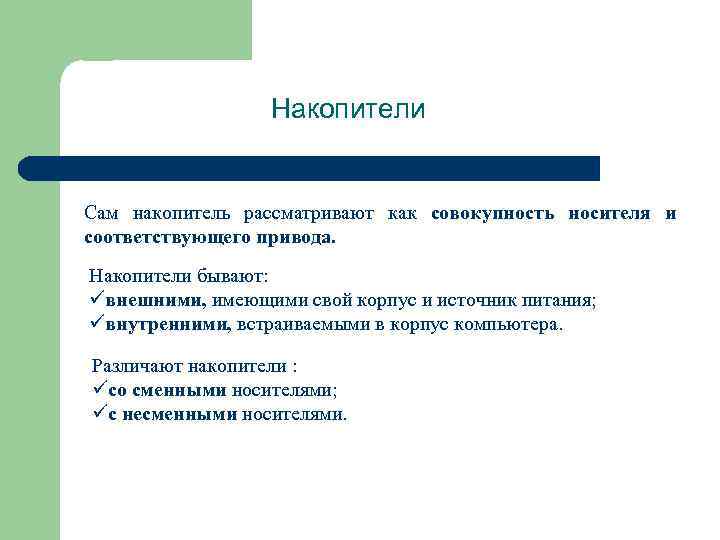 Накопители

Сам накопитель рассматривают как совокупность носителя и соответствующего привода.

Накопители бывают:
✓внешними, имеющими свой корпус и источник питания;
✓внутренними, встраиваемыми в корпус компьютера.

Различают накопители :
✓со сменными носителями;
✓с несменными носителями.